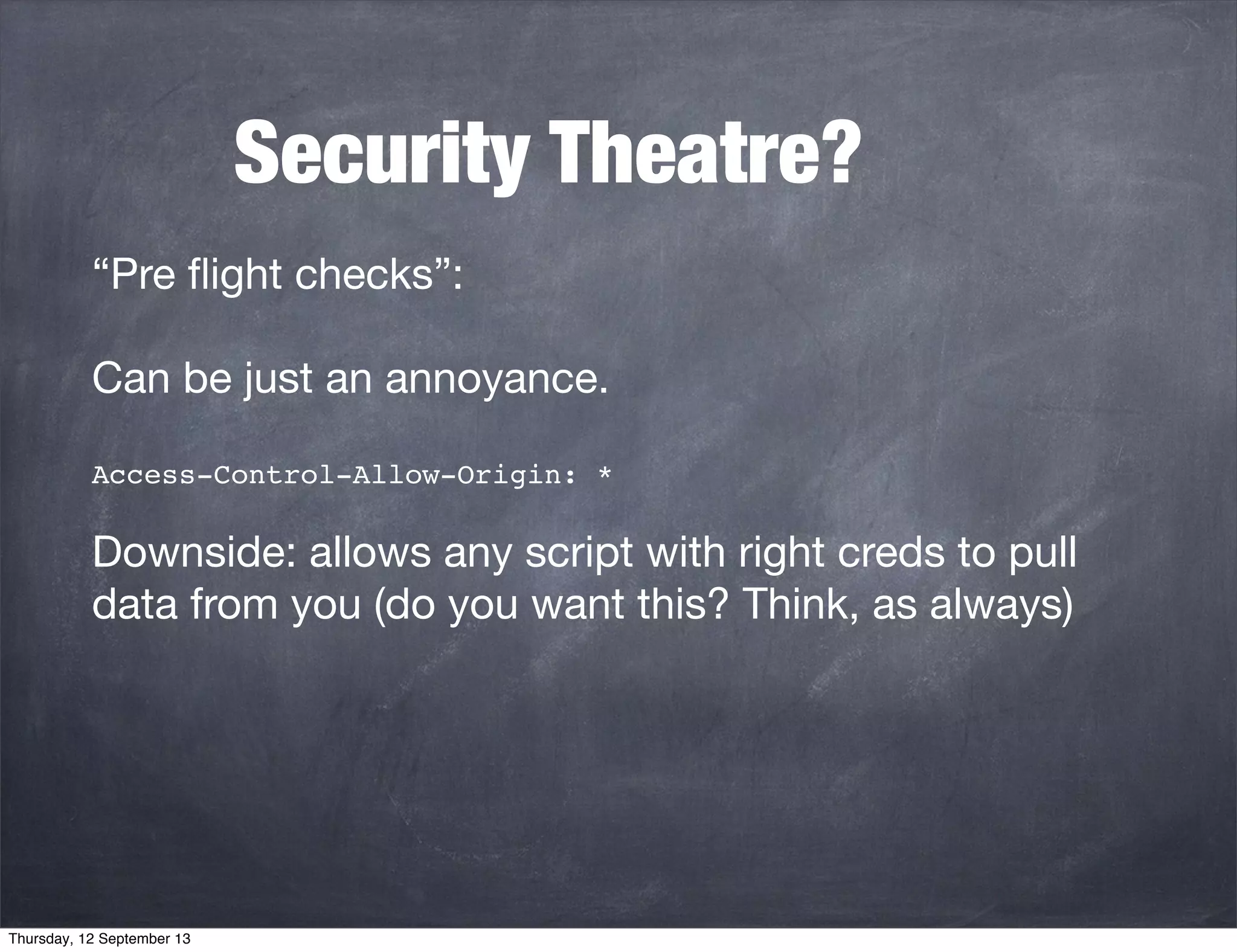 Security Theatre?

“Pre flight checks”:

Can be just an annoyance.

Access-Control-Allow-Origin: *

Downside: allows any script with right creds to pull data from you (do you want this? Think, as always)

Thursday, 12 September 13